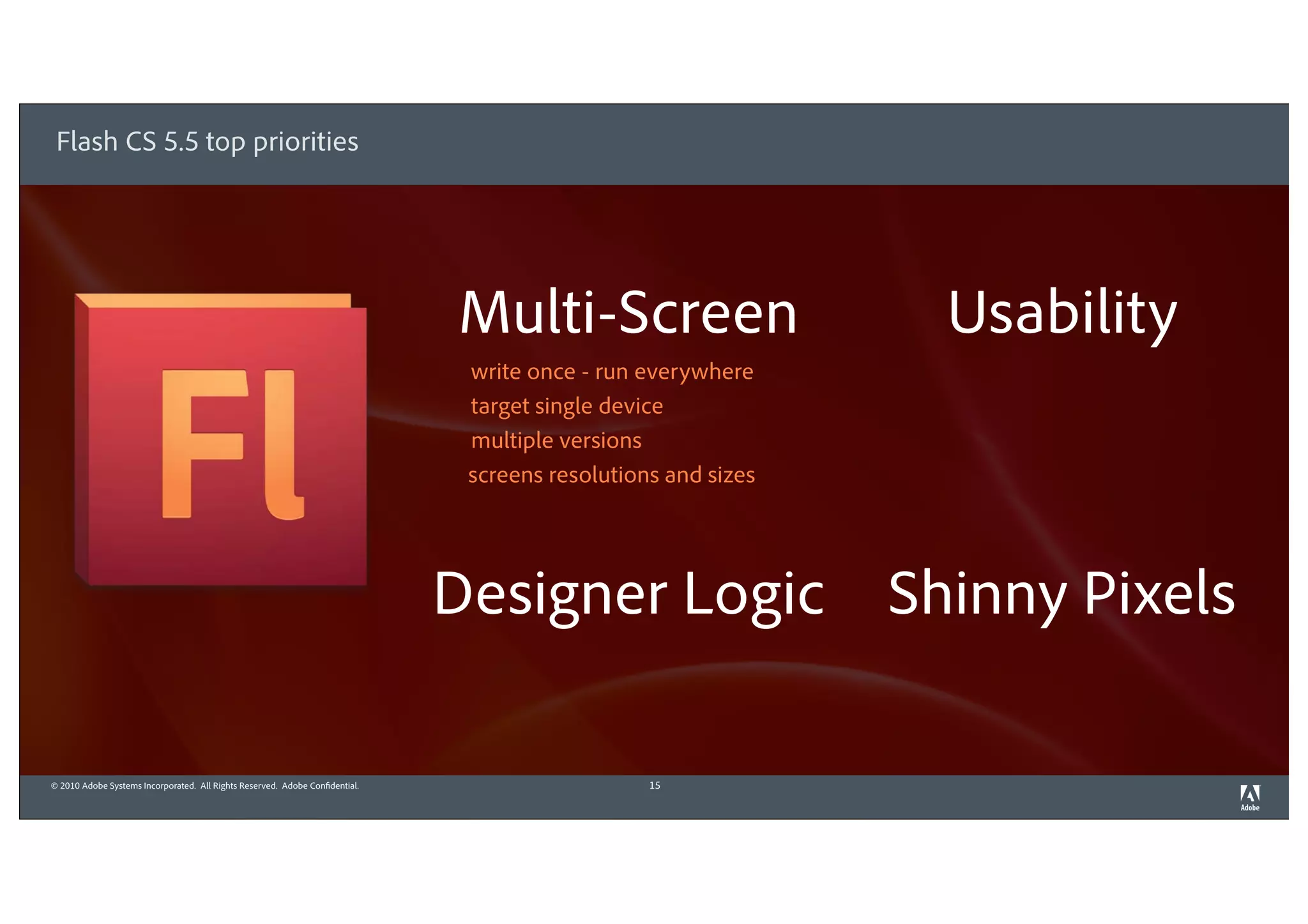 Flash CS 5.5 top priorities

Fl

Multi-Screen

write once - run everywhere
target single device
multiple versions
screens resolutions and sizes

Usability

Designer Logic

Shinny Pixels

© 2010 Adobe Systems Incorporated. All Rights Reserved. Adobe Confidential.

15

Adobe